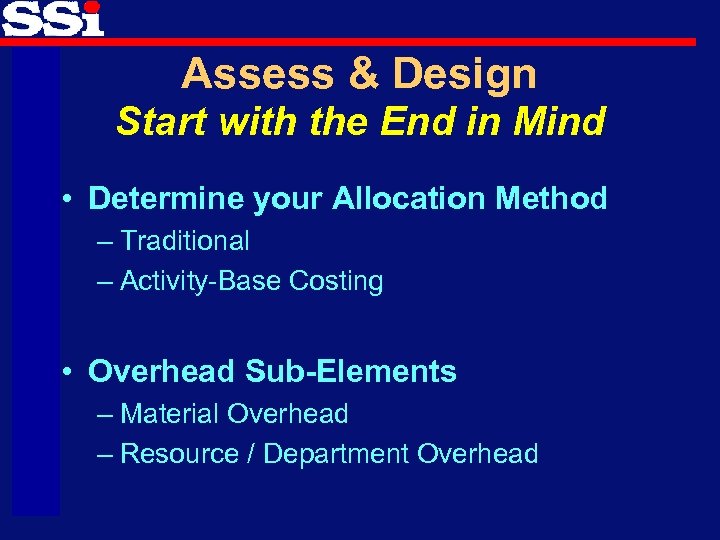 SSi

Assess & Design
Start with the End in Mind

• Determine your Allocation Method
– Traditional
– Activity-Base Costing

• Overhead Sub-Elements
– Material Overhead
– Resource / Department Overhead